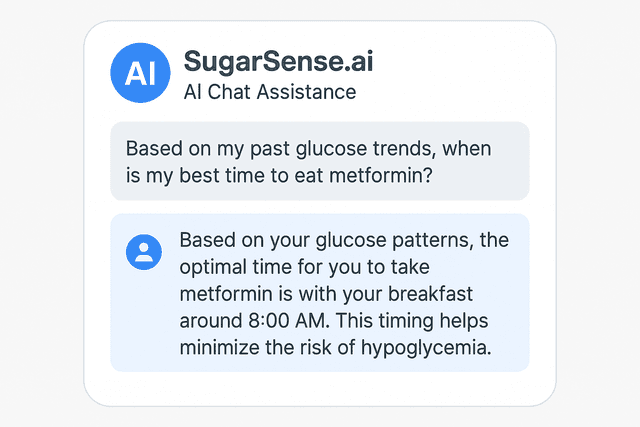 AI

SugarSense.ai
AI Chat Assistance

Based on my past glucose trends, when is my best time to eat metformin?

Based on your glucose patterns, the optimal time for you to take metformin is with your breakfast around 8:00 AM. This timing helps minimize the risk of hypoglycemia.